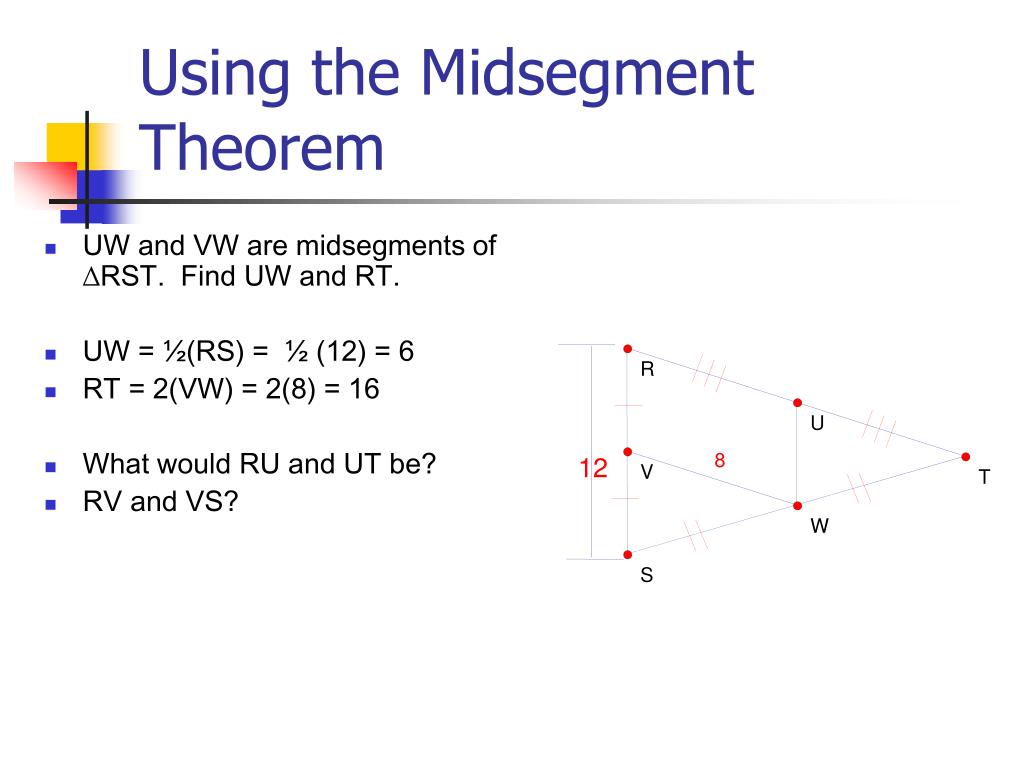 Using the Midsegment Theorem

- UW and VW are midsegments of ∆RST. Find UW and RT.

- UW = ½(RS) = ½ (12) = 6
- RT = 2(VW) = 2(8) = 16

- What would RU and UT be?
- RV and VS?

R
U
12
V
8
T
W
S